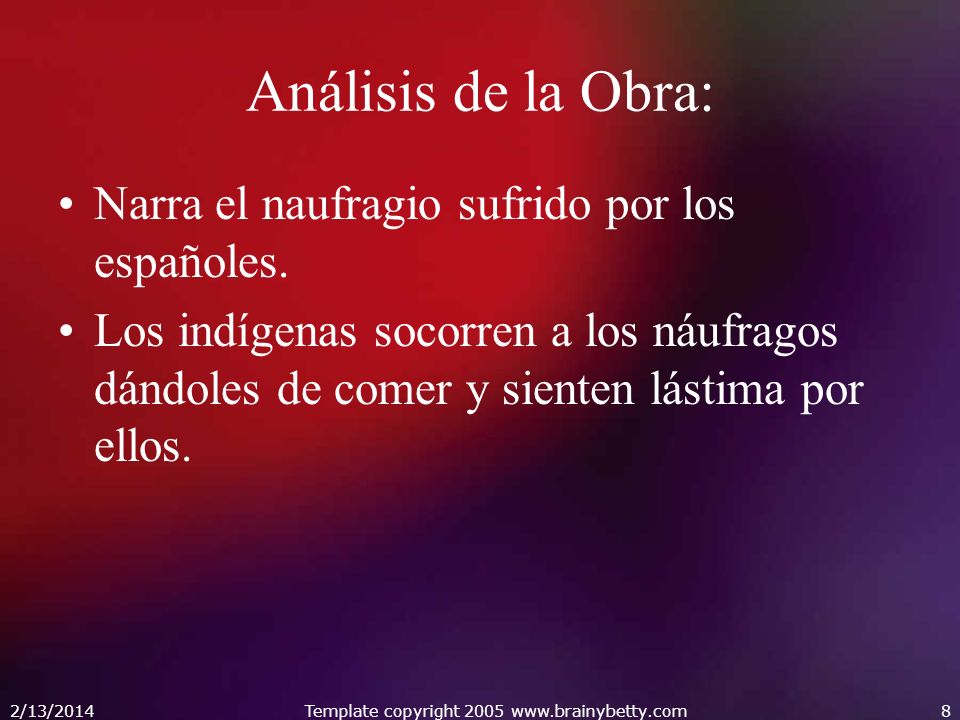 Análisis de la Obra:

• Narra el naufragio sufrido por los españoles.

• Los indígenas socorren a los náufragos dándoles de comer y sienten lástima por ellos.

2/13/2014 Template copyright 2005 www.brainybetty.com 8